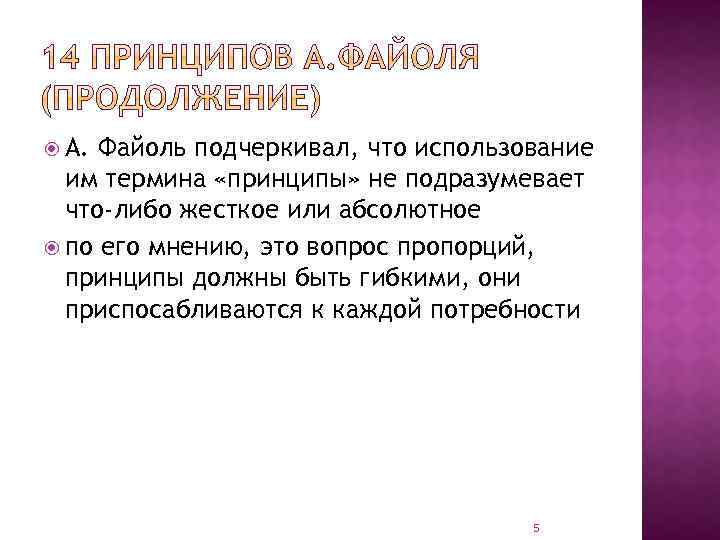 14 ПРИНЦИПОВ А.ФАЙОЛЯ (ПРОДОЛЖЕНИЕ)

А. Файоль подчеркивал, что использование им термина «принципы» не подразумевает что-либо жесткое или абсолютное

по его мнению, это вопрос пропорций, принципы должны быть гибкими, они приспосабливаются к каждой потребности

5